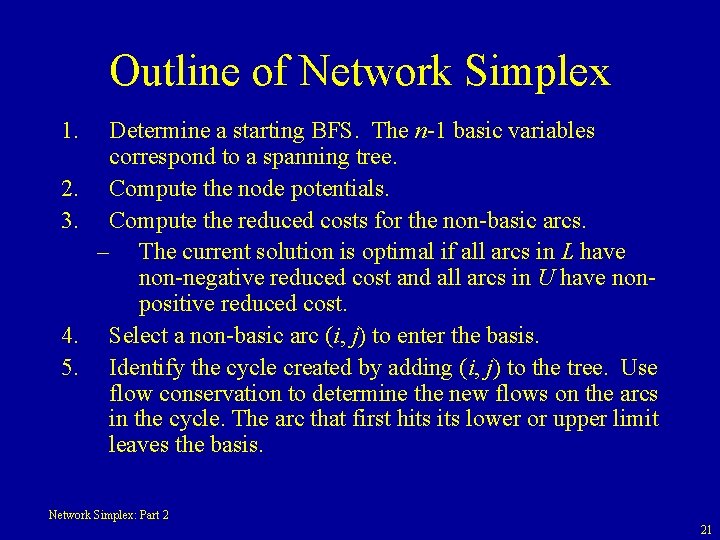 Outline of Network Simplex

1. Determine a starting BFS. The $n$-1 basic variables correspond to a spanning tree.
2. Compute the node potentials.
3. Compute the reduced costs for the non-basic arcs.
   – The current solution is optimal if all arcs in $L$ have non-negative reduced cost and all arcs in $U$ have non-positive reduced cost.
4. Select a non-basic arc $(i, j)$ to enter the basis.
5. Identify the cycle created by adding $(i, j)$ to the tree. Use flow conservation to determine the new flows on the arcs in the cycle. The arc that first hits its lower or upper limit leaves the basis.

Network Simplex: Part 2

21